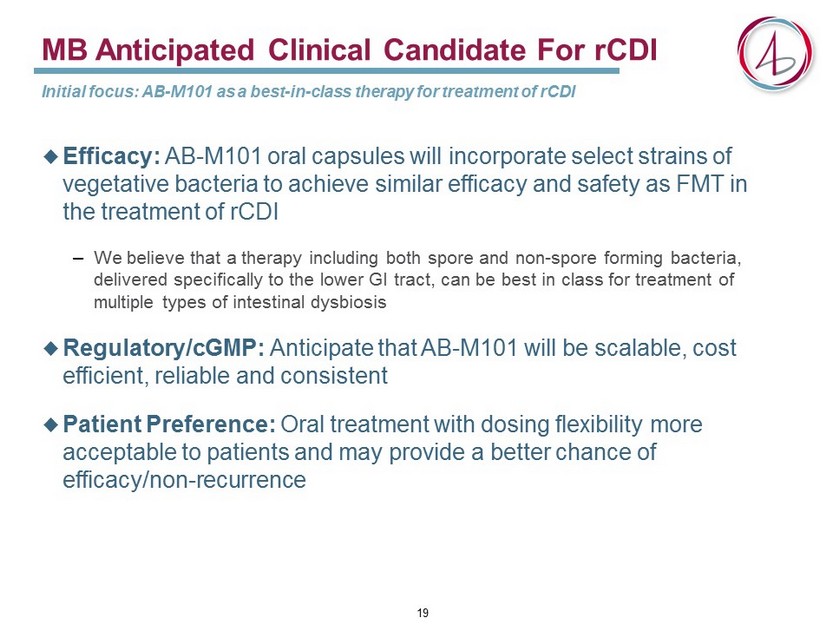 MB Anticipated Clinical Candidate For rCDI

Initial focus: AB-M101 as a best-in-class therapy for treatment of rCDI

◆ Efficacy: AB-M101 oral capsules will incorporate select strains of vegetative bacteria to achieve similar efficacy and safety as FMT in the treatment of rCDI

– We believe that a therapy including both spore and non-spore forming bacteria, delivered specifically to the lower GI tract, can be best in class for treatment of multiple types of intestinal dysbiosis

◆ Regulatory/cGMP: Anticipate that AB-M101 will be scalable, cost efficient, reliable and consistent

◆ Patient Preference: Oral treatment with dosing flexibility more acceptable to patients and may provide a better chance of efficacy/non-recurrence

19